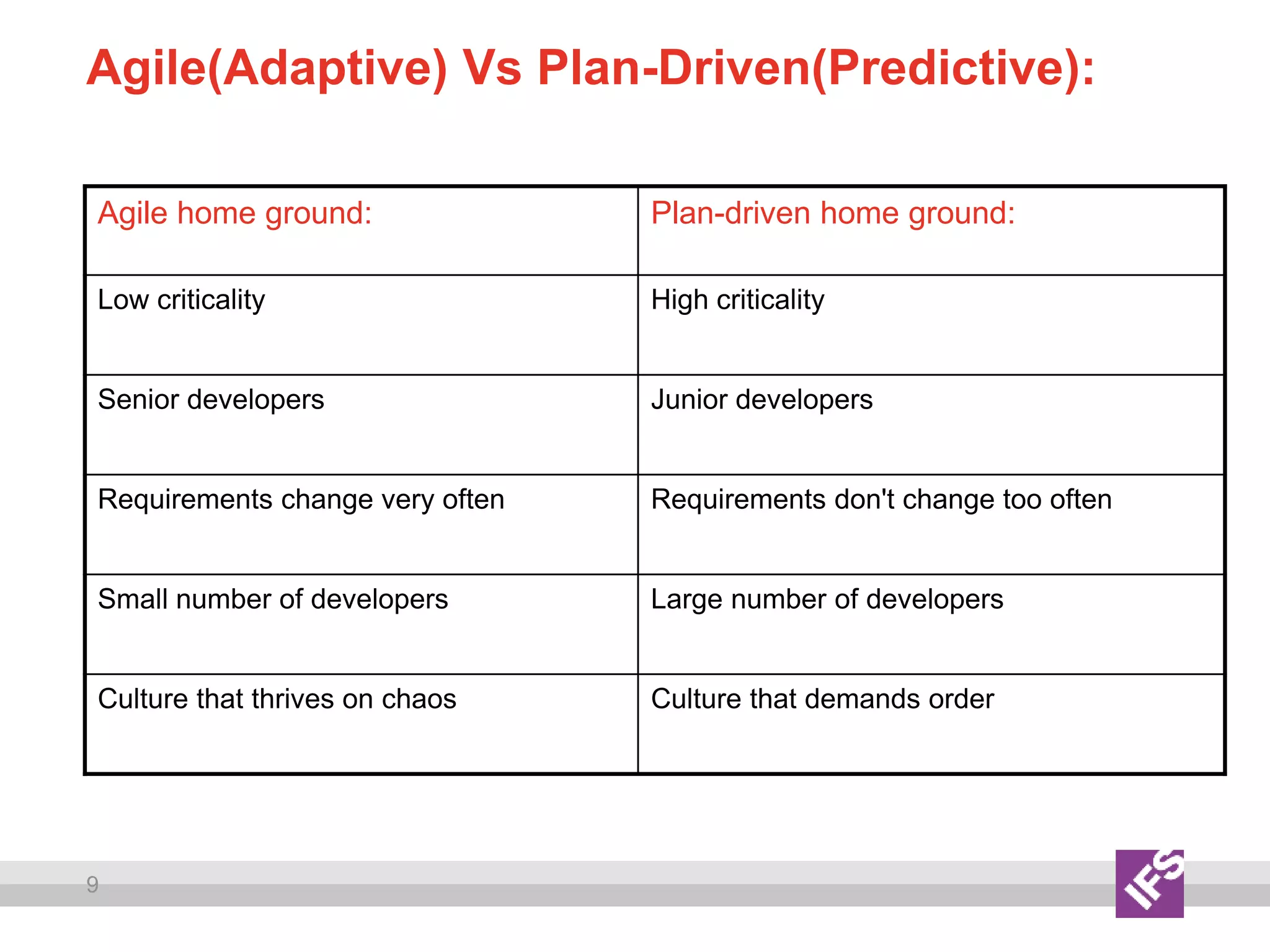 Agile(Adaptive) Vs Plan-Driven(Predictive):

| Agile home ground: | Plan-driven home ground: |
|---|---|
| Low criticality | High criticality |
| Senior developers | Junior developers |
| Requirements change very often | Requirements don't change too often |
| Small number of developers | Large number of developers |
| Culture that thrives on chaos | Culture that demands order |

9

IFS